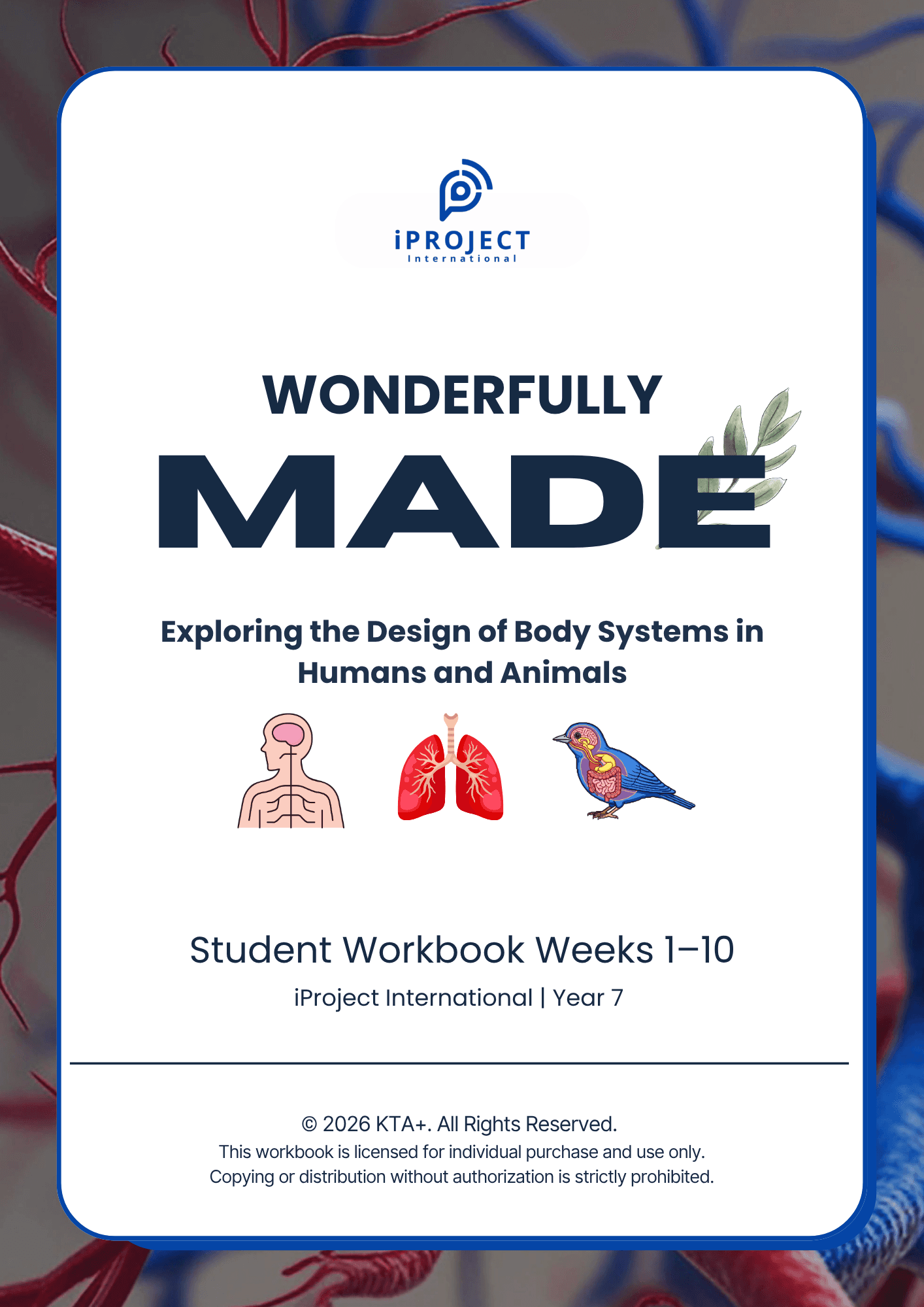 iPROJECT
International

WONDERFULLY
MADE

Exploring the Design of Body Systems in Humans and Animals

Student Workbook Weeks 1–10

iProject International | Year 7

© 2026 KTA+. All Rights Reserved.
This workbook is licensed for individual purchase and use only.
Copying or distribution without authorization is strictly prohibited.